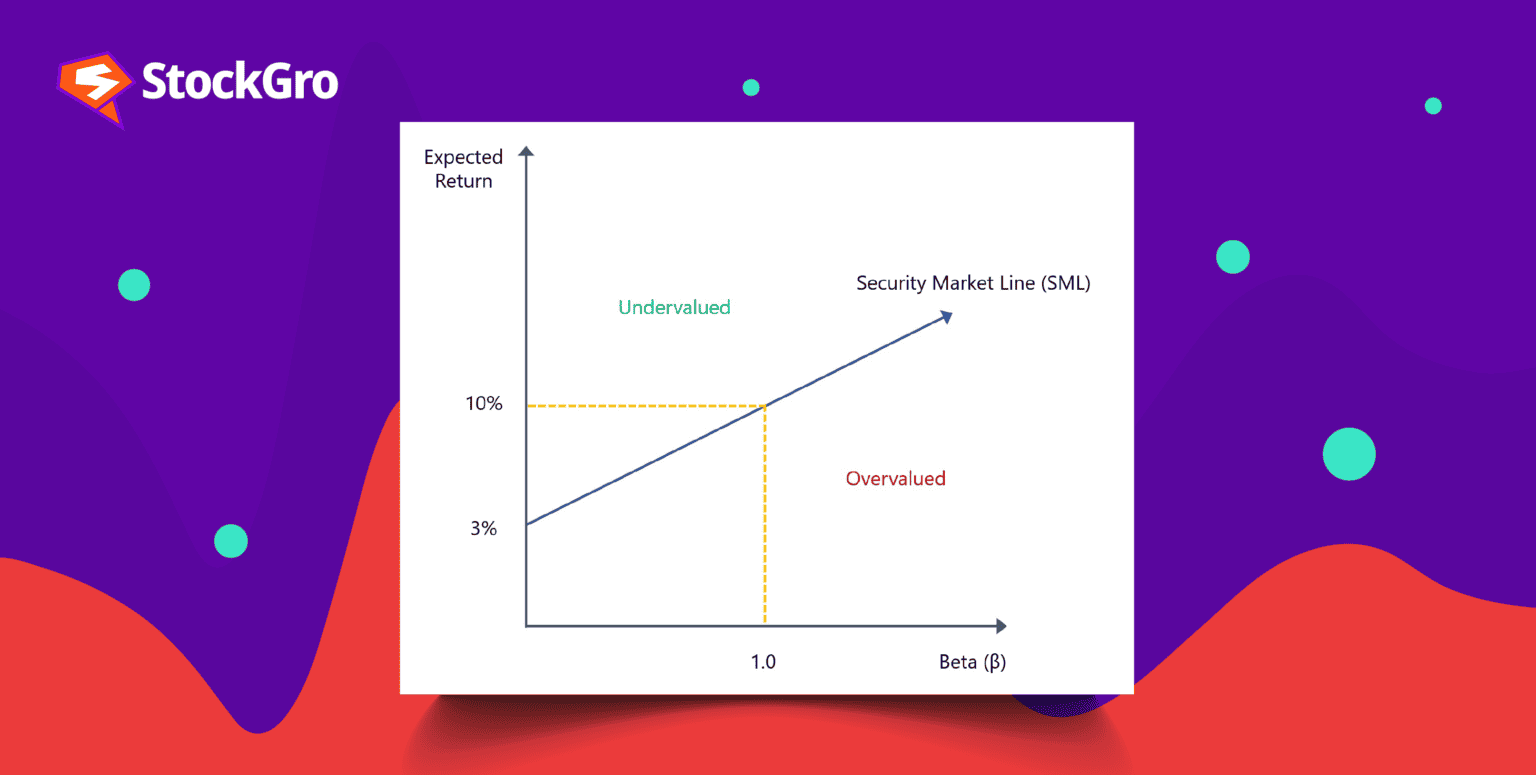 StockGro

Expected Return

Security Market Line (SML)

Undervalued

10%

Overvalued

3%

1.0

Beta (β)